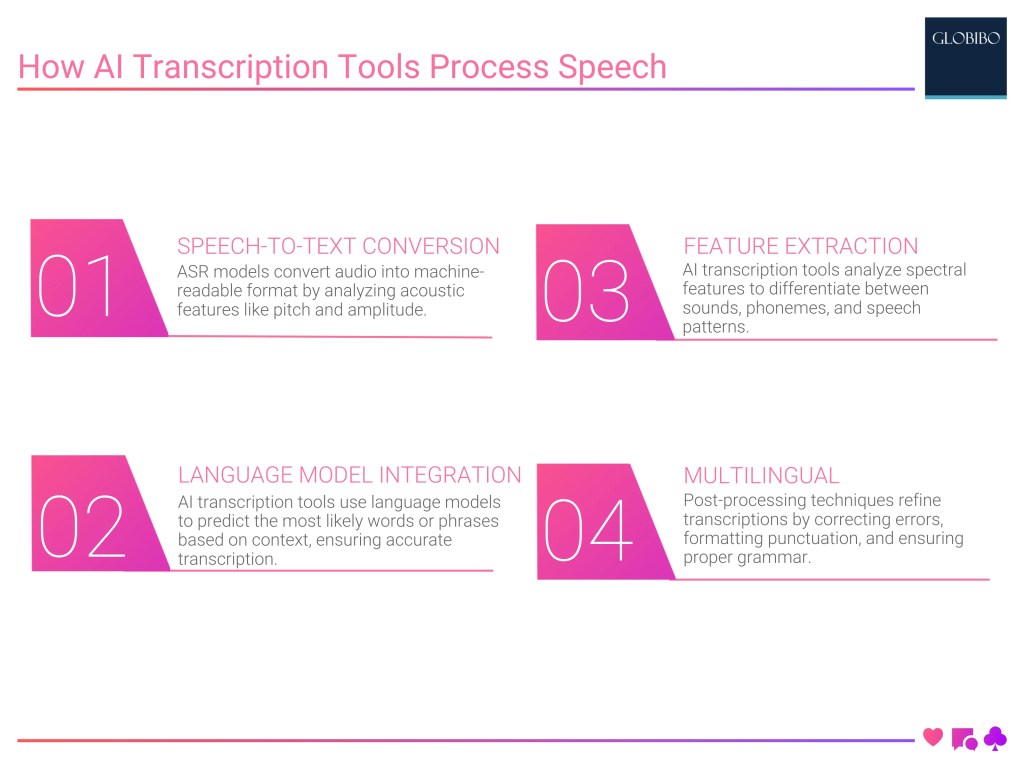 How AI Transcription Tools Process Speech

GLOBIBO

01
SPEECH-TO-TEXT CONVERSION
ASR models convert audio into machine-readable format by analyzing acoustic features like pitch and amplitude.

02
LANGUAGE MODEL INTEGRATION
AI transcription tools use language models to predict the most likely words or phrases based on context, ensuring accurate transcription.

03
FEATURE EXTRACTION
AI transcription tools analyze spectral features to differentiate between sounds, phonemes, and speech patterns.

04
MULTILINGUAL
Post-processing techniques refine transcriptions by correcting errors, formatting punctuation, and ensuring proper grammar.